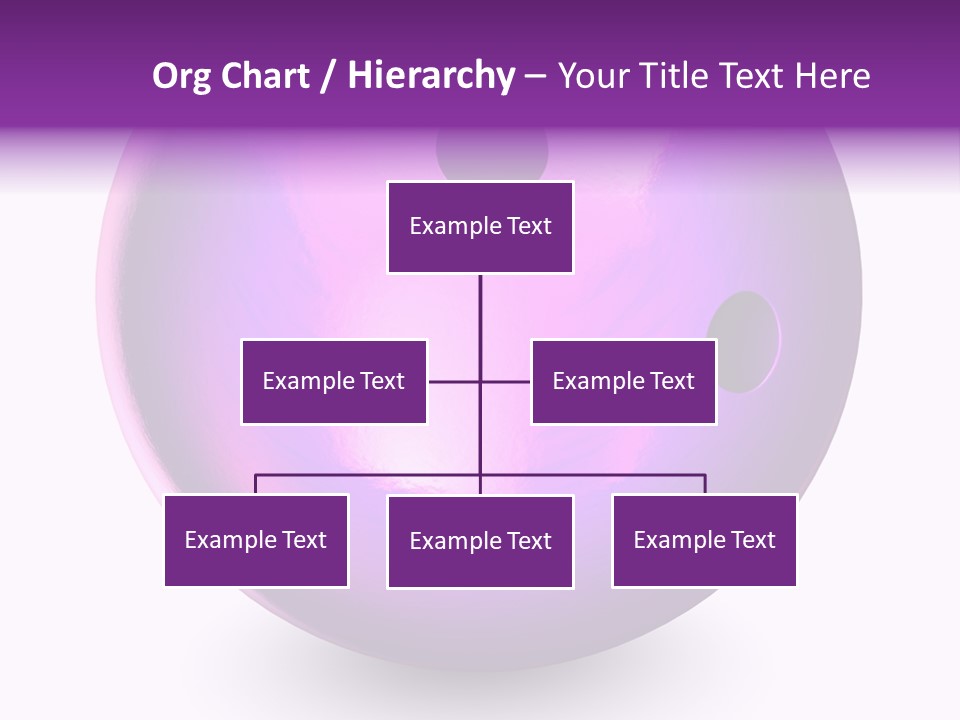 Org Chart / Hierarchy – Your Title Text Here

Example Text

Example Text

Example Text

Example Text

Example Text

Example Text